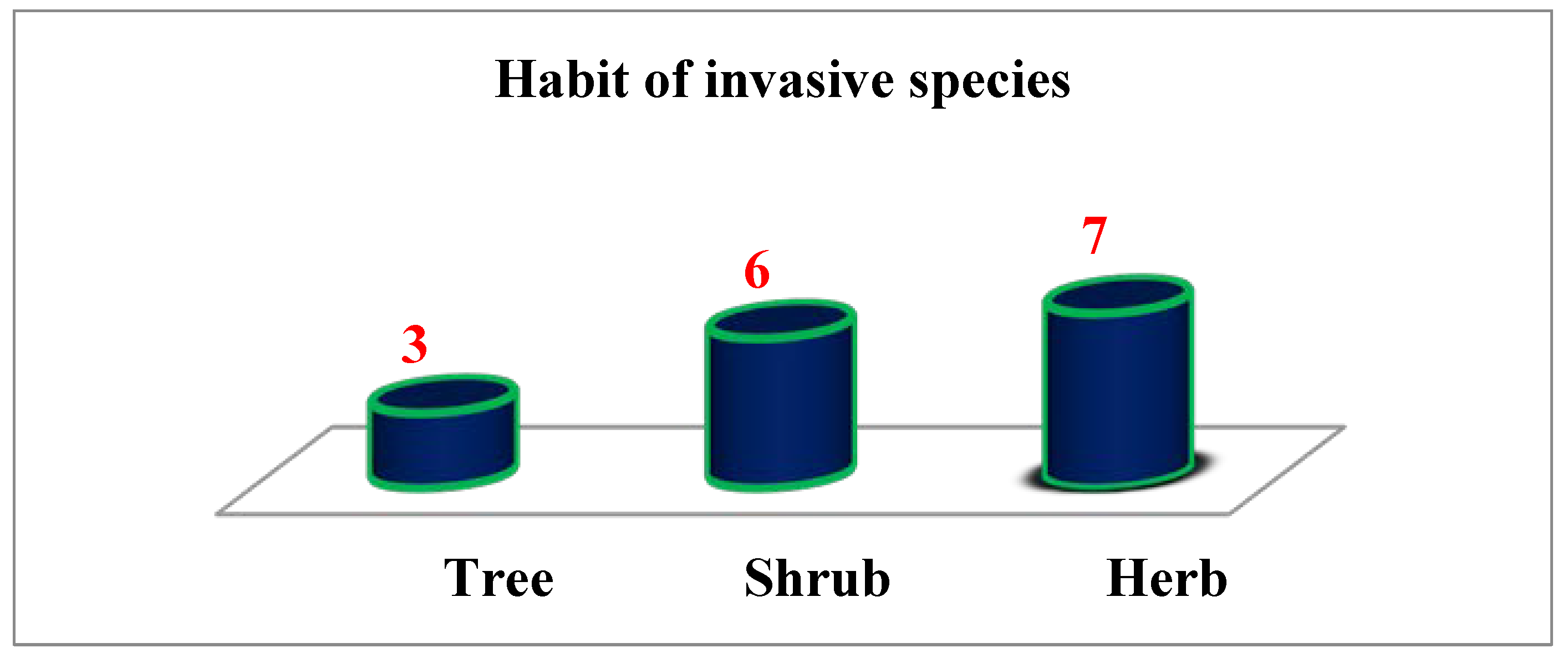 Habit of invasive species

3
6
7

Tree
Shrub
Herb